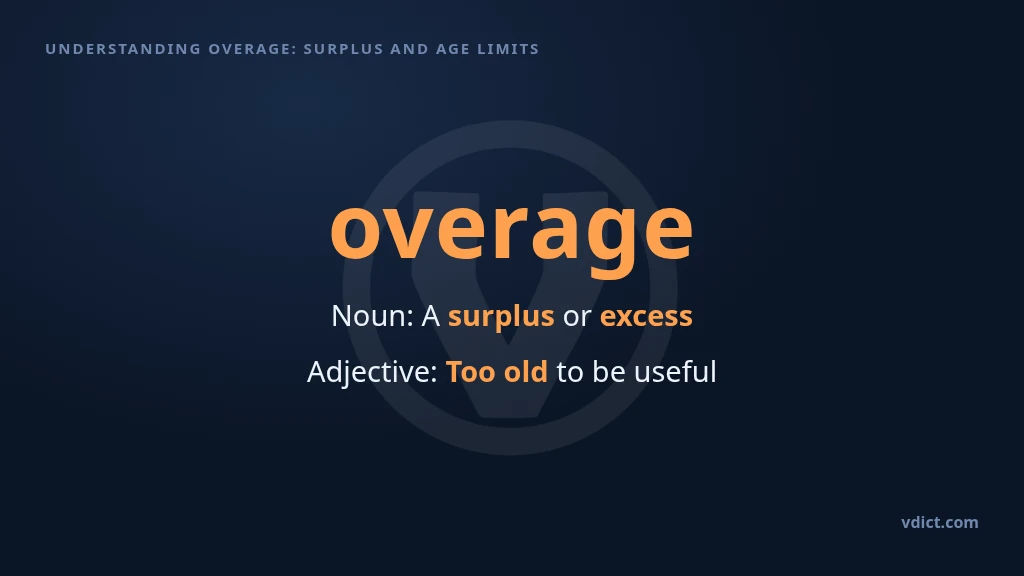 UNDERSTANDING OVERAGE: SURPLUS AND AGE LIMITS

overage

Noun: A surplus or excess

Adjective: Too old to be useful

vdict.com